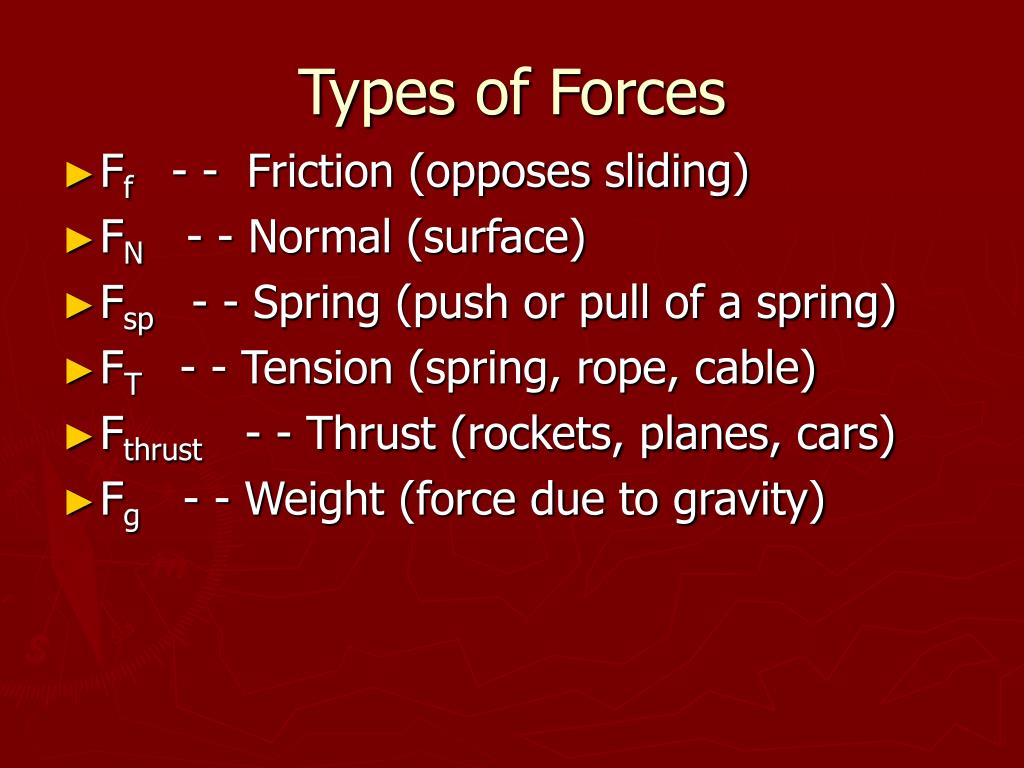 Types of Forces

► $F_f$ - - Friction (opposes sliding)

► $F_N$ - - Normal (surface)

► $F_{sp}$ - - Spring (push or pull of a spring)

► $F_T$ - - Tension (spring, rope, cable)

► $F_{thrust}$ - - Thrust (rockets, planes, cars)

► $F_g$ - - Weight (force due to gravity)